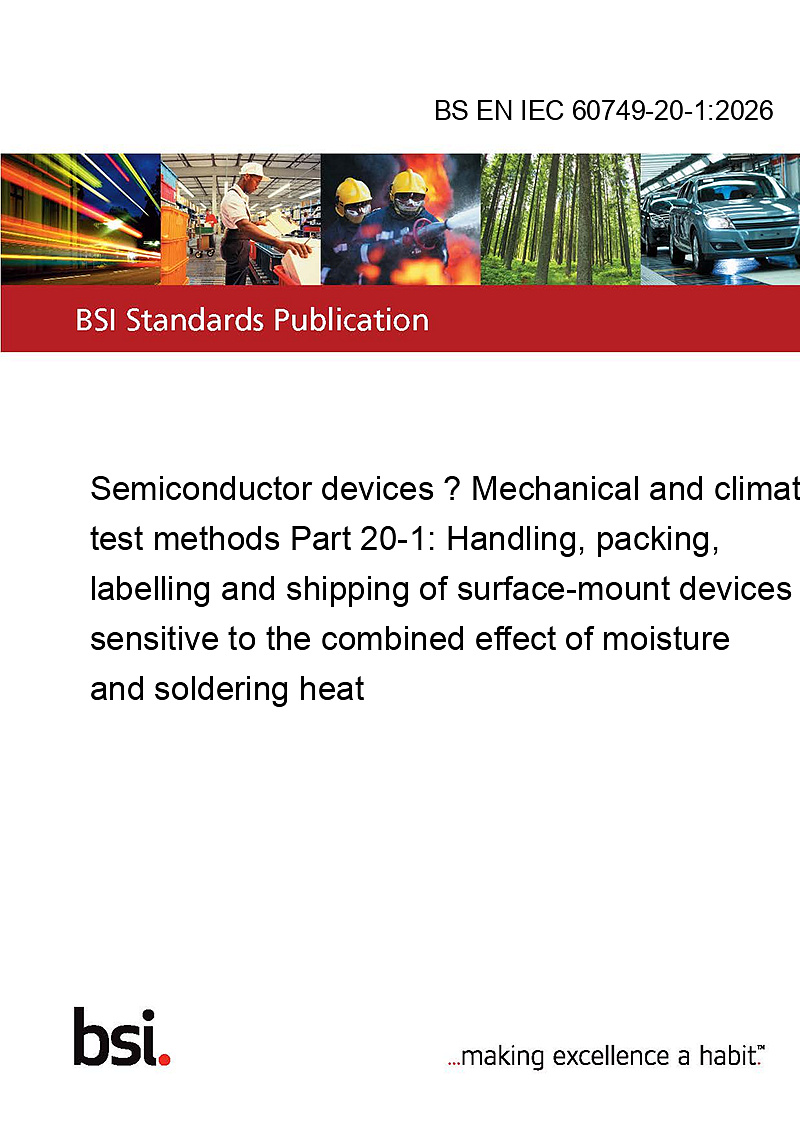 BS EN IEC 60749-20-1:2026

BSI Standards Publication

Semiconductor devices ? Mechanical and climat test methods Part 20-1: Handling, packing, labelling and shipping of surface-mount devices sensitive to the combined effect of moisture and soldering heat

bsi.

...making excellence a habit.™